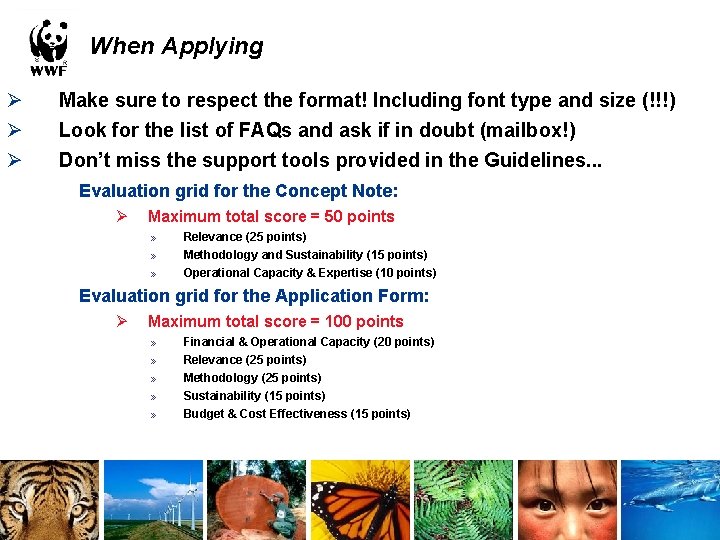 WWF

When Applying

➢ Make sure to respect the format! Including font type and size (!!!)
➢ Look for the list of FAQs and ask if in doubt (mailbox!)
➢ Don't miss the support tools provided in the Guidelines...

Evaluation grid for the Concept Note:

➢ Maximum total score = 50 points
» Relevance (25 points)
» Methodology and Sustainability (15 points)
» Operational Capacity & Expertise (10 points)

Evaluation grid for the Application Form:

➢ Maximum total score = 100 points
» Financial & Operational Capacity (20 points)
» Relevance (25 points)
» Methodology (25 points)
» Sustainability (15 points)
» Budget & Cost Effectiveness (15 points)